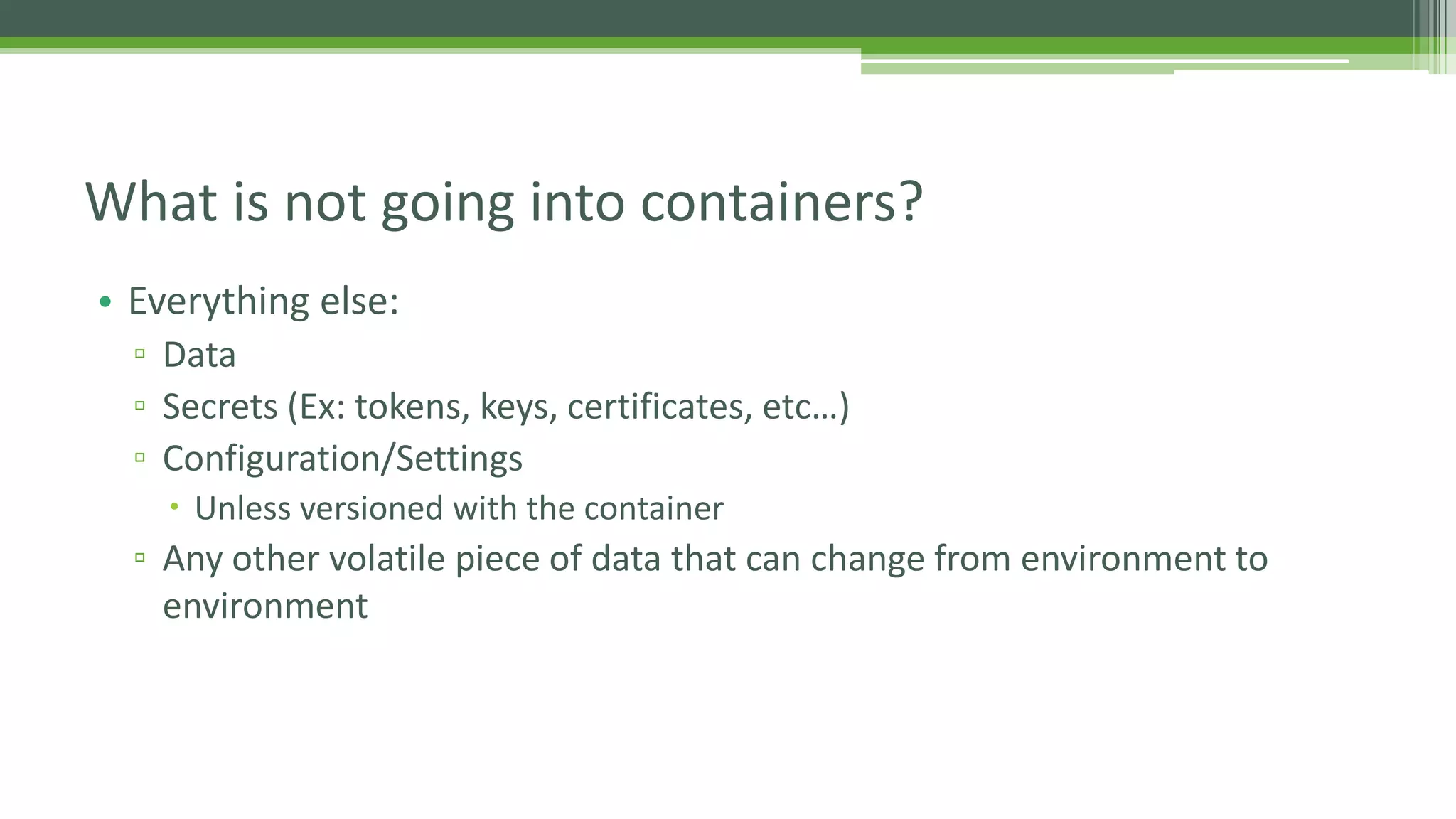 What is not going into containers?

• Everything else:
  ▫ Data
  ▫ Secrets (Ex: tokens, keys, certificates, etc…)
  ▫ Configuration/Settings
    • Unless versioned with the container
  ▫ Any other volatile piece of data that can change from environment to environment